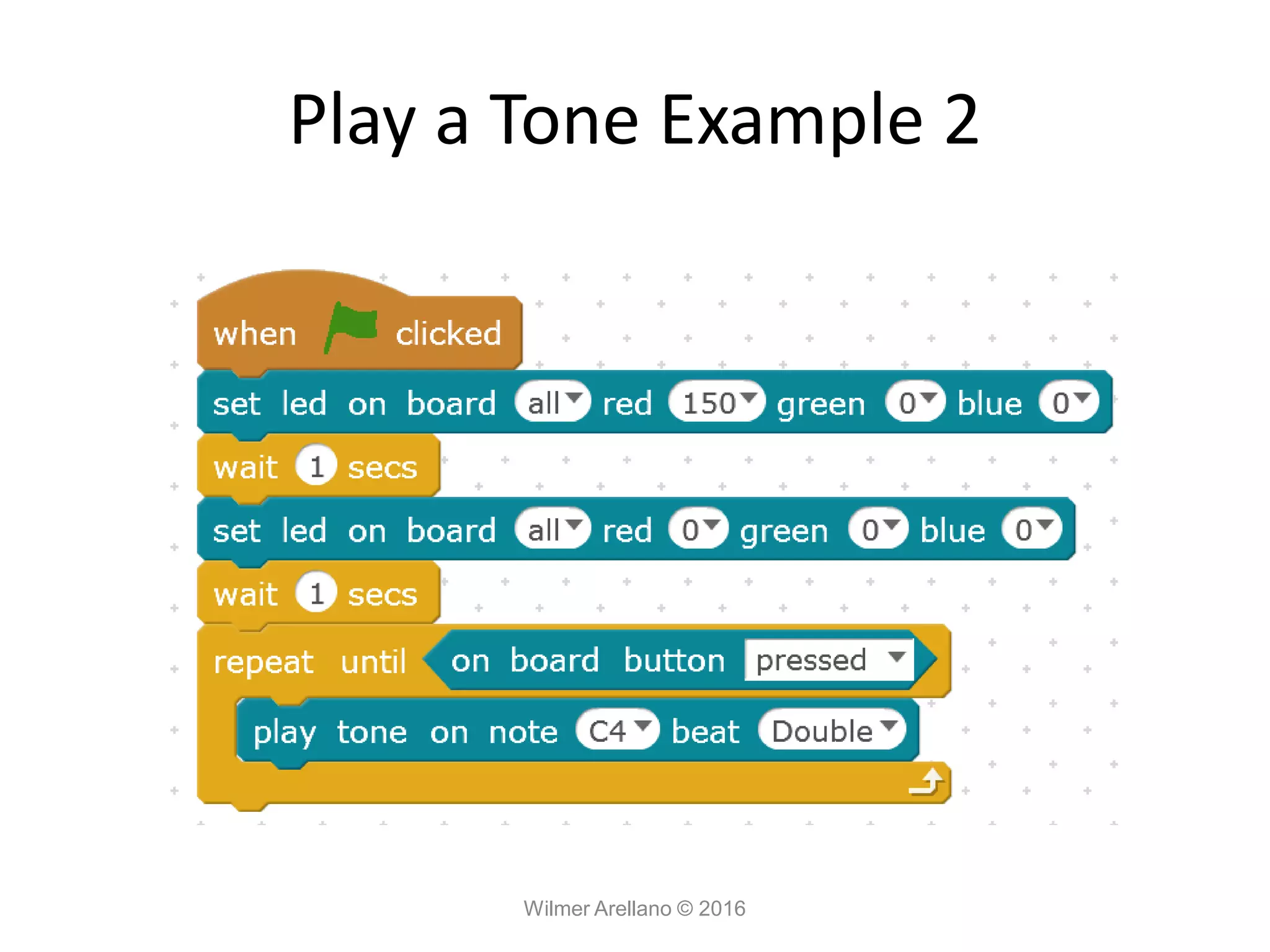 Play a Tone Example 2

when clicked

set led on board all red 150 green 0 blue 0

wait 1 secs

set led on board all red 0 green 0 blue 0

wait 1 secs

repeat until on board button pressed

play tone on note C4 beat Double

Wilmer Arellano © 2016